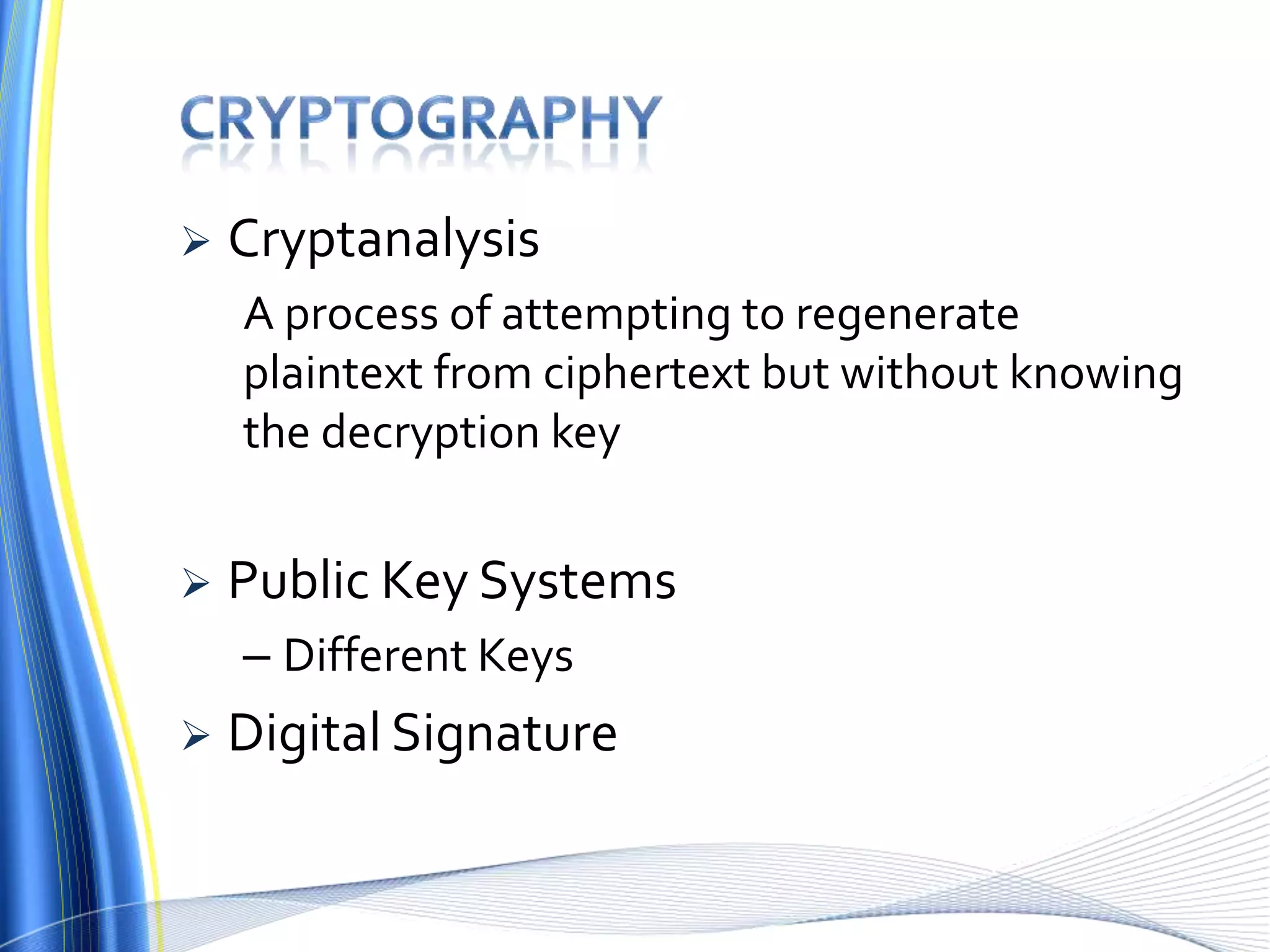 CRYPTOGRAPHY

➢ Cryptanalysis

A process of attempting to regenerate plaintext from ciphertext but without knowing the decryption key

➢ Public Key Systems

– Different Keys

➢ Digital Signature